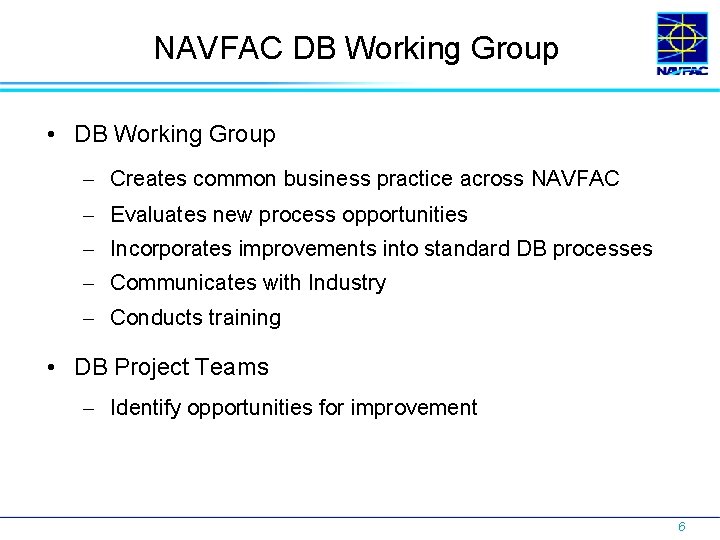 NAVFAC DB Working Group

NAVFAC

• DB Working Group

– Creates common business practice across NAVFAC
– Evaluates new process opportunities
– Incorporates improvements into standard DB processes
– Communicates with Industry
– Conducts training

• DB Project Teams

– Identify opportunities for improvement

6